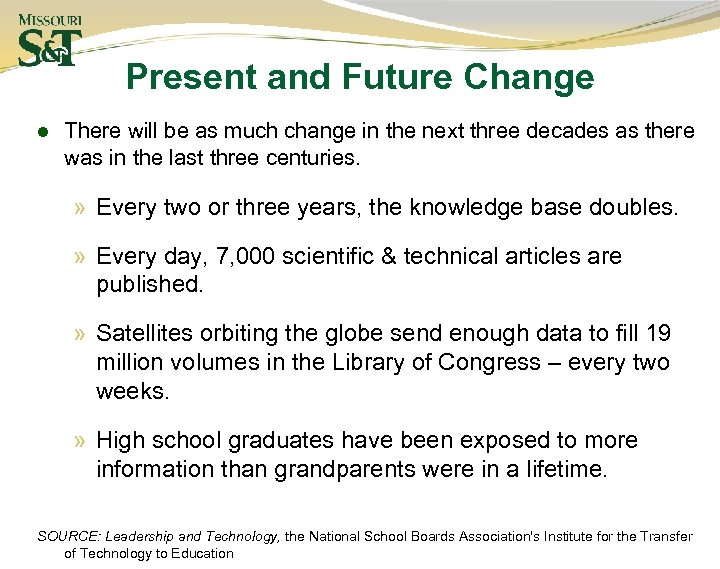 MISSOURI
S&T

Present and Future Change

● There will be as much change in the next three decades as there was in the last three centuries.

» Every two or three years, the knowledge base doubles.

» Every day, 7,000 scientific & technical articles are published.

» Satellites orbiting the globe send enough data to fill 19 million volumes in the Library of Congress – every two weeks.

» High school graduates have been exposed to more information than grandparents were in a lifetime.

SOURCE: Leadership and Technology, the National School Boards Association's Institute for the Transfer of Technology to Education